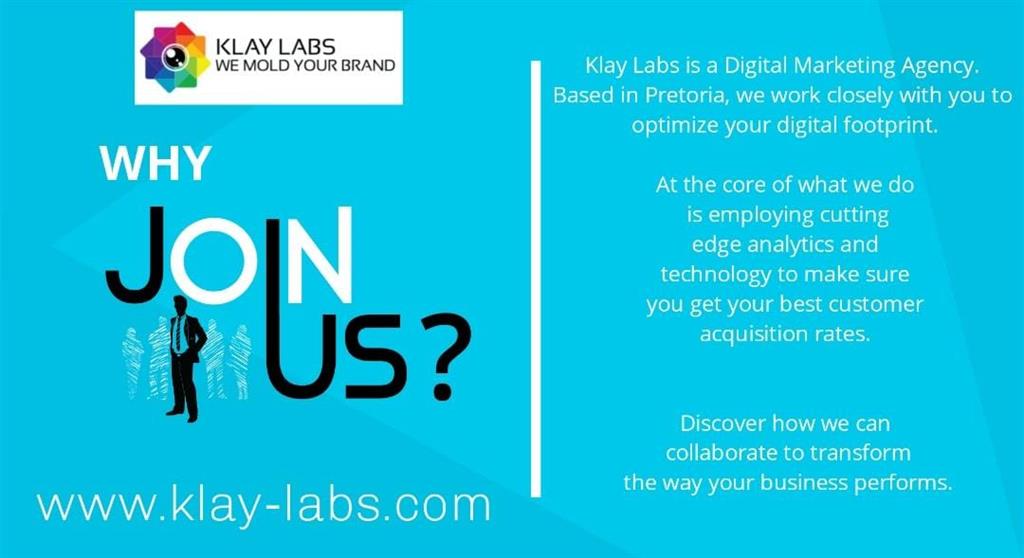 KLAY LABS
WE MOLD YOUR BRAND

WHY
JOIN
US?

www.klay-labs.com

Klay Labs is a Digital Marketing Agency. Based in Pretoria, we work closely with you to optimize your digital footprint.

At the core of what we do is employing cutting edge analytics and technology to make sure you get your best customer acquisition rates.

Discover how we can collaborate to transform the way your business performs.